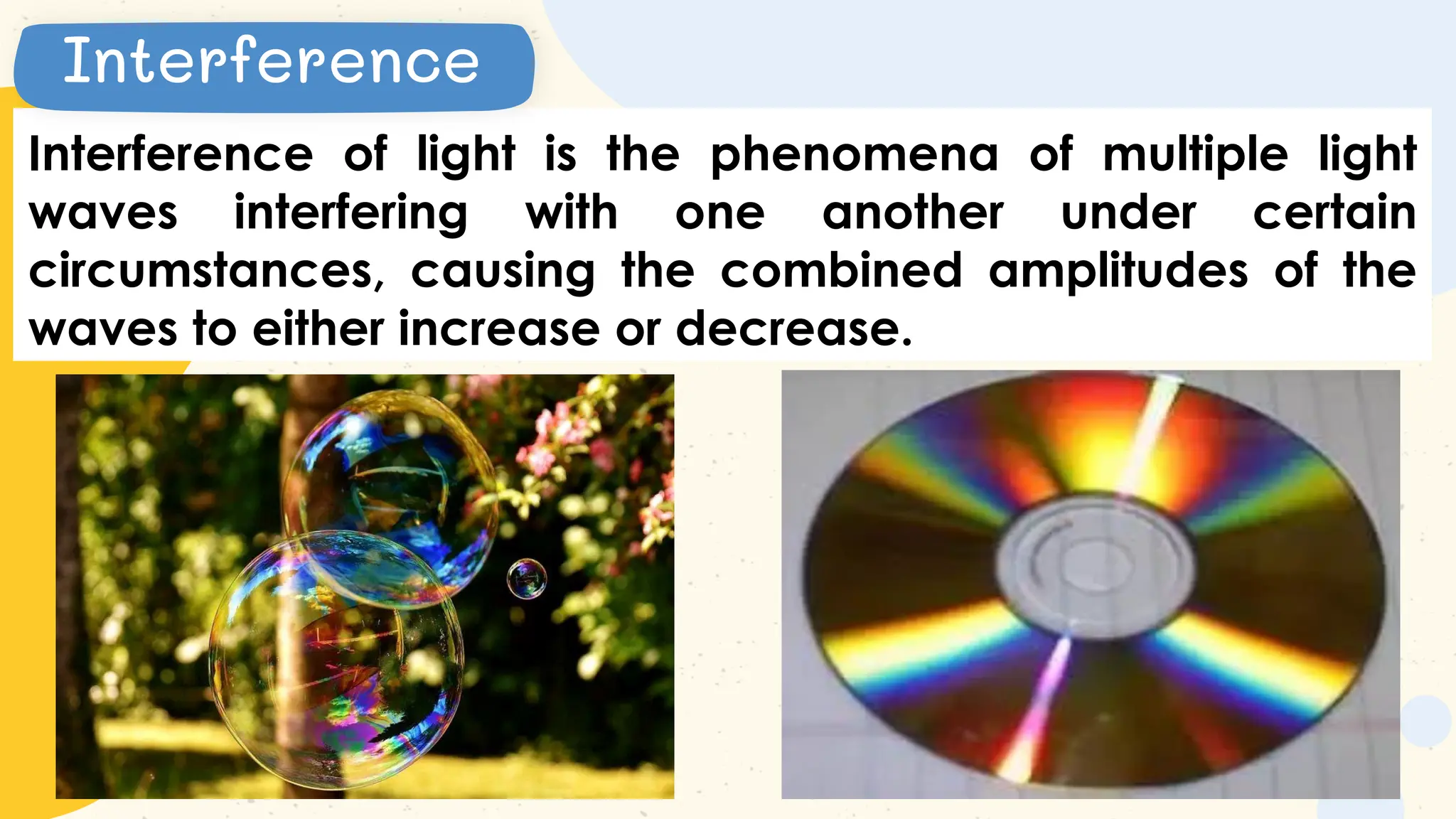 Interference

Interference of light is the phenomena of multiple light waves interfering with one another under certain circumstances, causing the combined amplitudes of the waves to either increase or decrease.